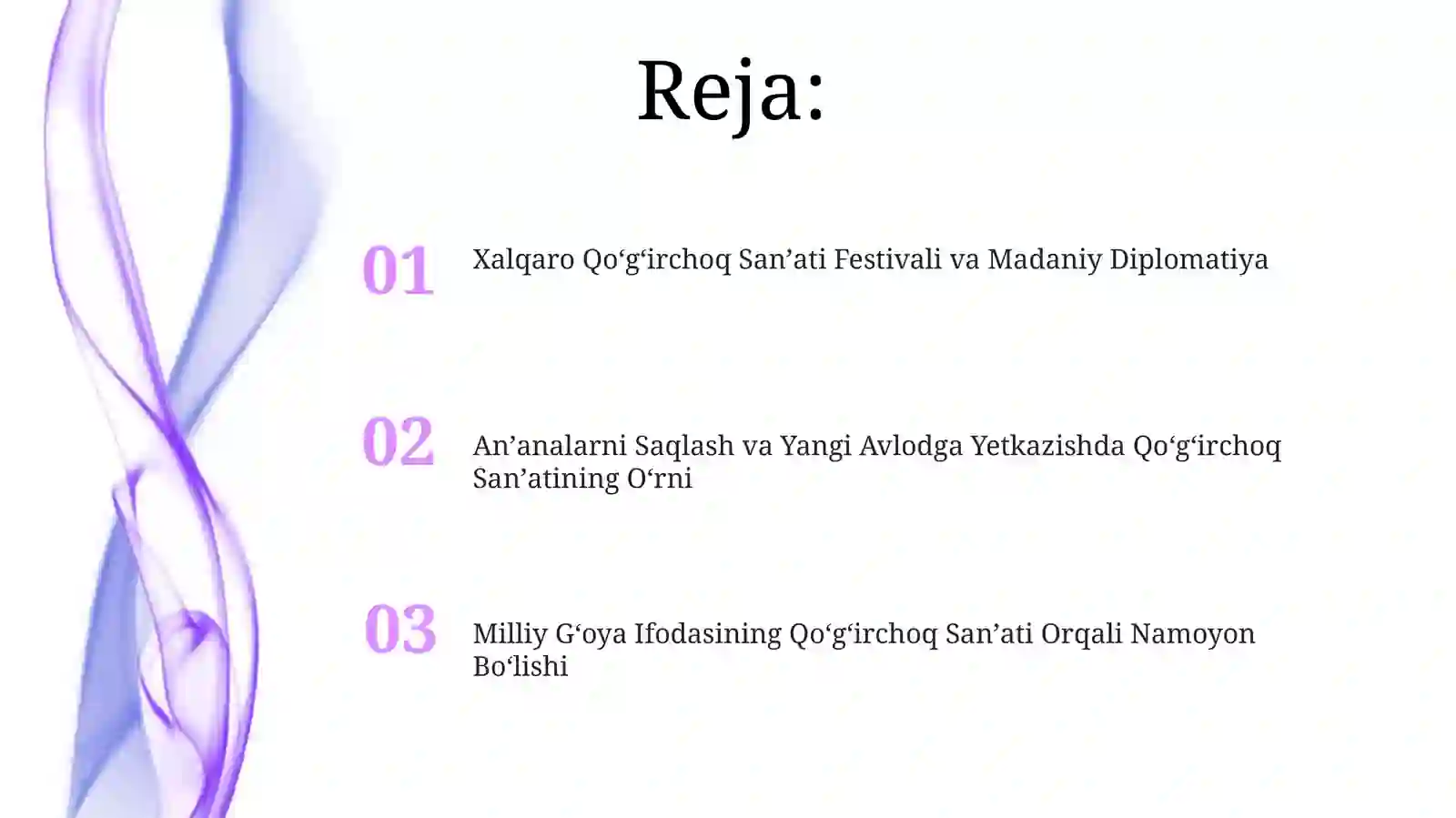 Reja:

01 Xalqaro Qo‘g‘irchoq San’ati Festivali va Madaniy Diplomatiya

02 An’analarni Saqlash va Yangi Avlodga Yetkazishda Qo‘g‘irchoq San’atining O‘rni

03 Milliy G‘oya Ifodasining Qo‘g‘irchoq San’ati Orqali Namoyon Bo‘lishi